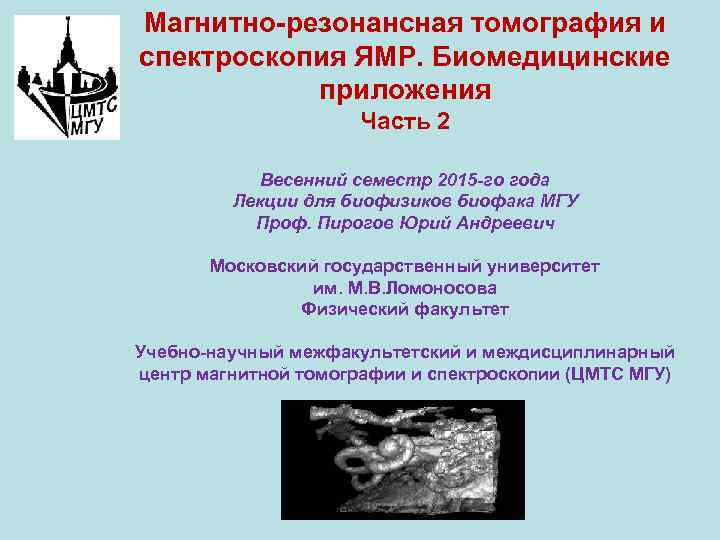 ЦМТС МГУ

Магнитно-резонансная томография и спектроскопия ЯМР. Биомедицинские приложения
Часть 2

Весенний семестр 2015-го года
Лекции для биофизиков биофака МГУ
Проф. Пирогов Юрий Андреевич

Московский государственный университет
им. М.В.Ломоносова
Физический факультет

Учебно-научный межфакультетский и междисциплинарный центр магнитной томографии и спектроскопии (ЦМТС МГУ)